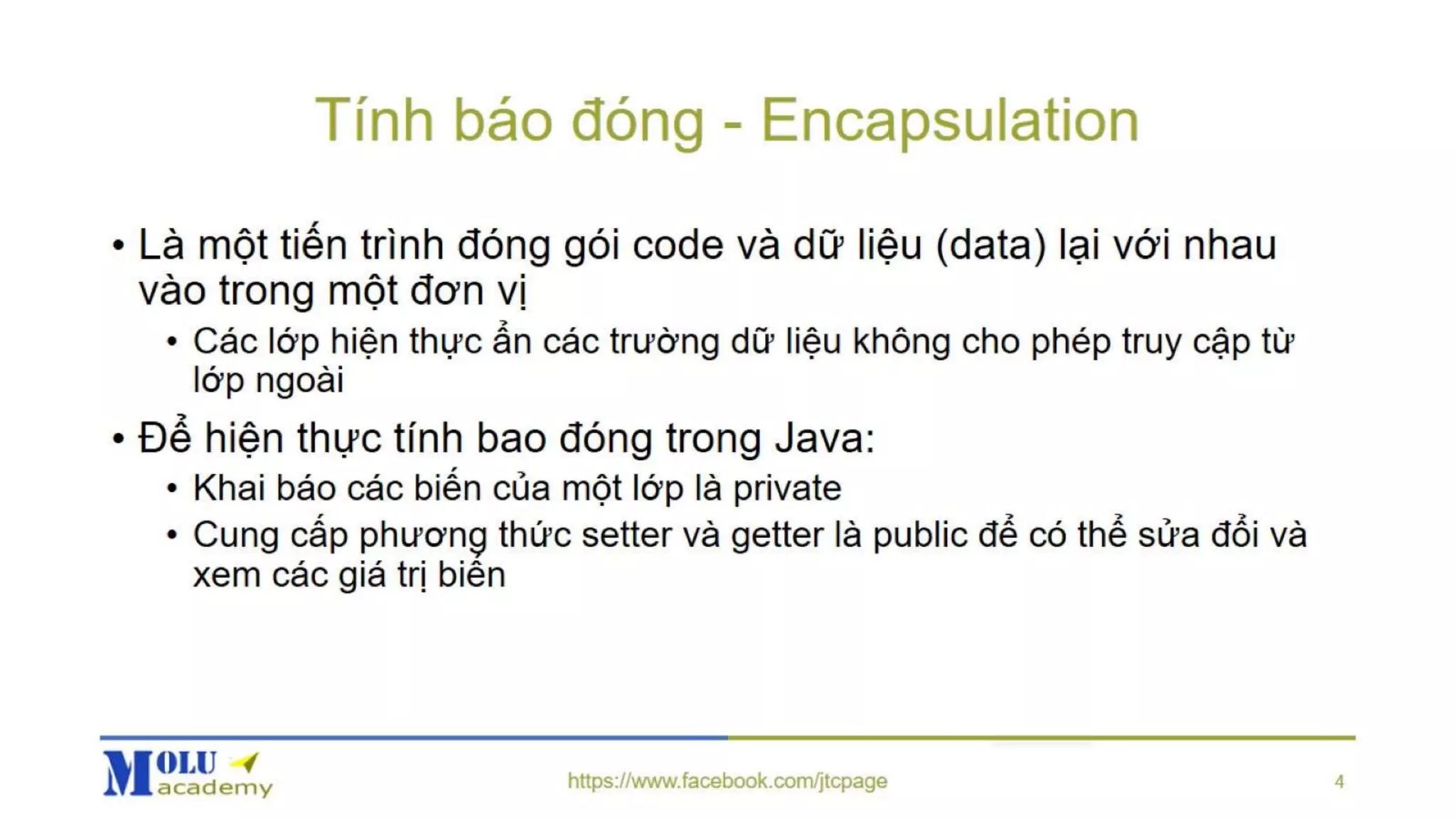 Tính báo đóng - Encapsulation

• Là một tiến trình đóng gói code và dữ liệu (data) lại với nhau vào trong một đơn vị

• Các lớp hiện thực ẩn các trường dữ liệu không cho phép truy cập từ lớp ngoài

• Để hiện thực tính bao đóng trong Java:

• Khai báo các biến của một lớp là private

• Cung cấp phương thức setter và getter là public để có thể sửa đổi và xem các giá trị biến

MOLU academy

https://www.facebook.com/jtcpage

4